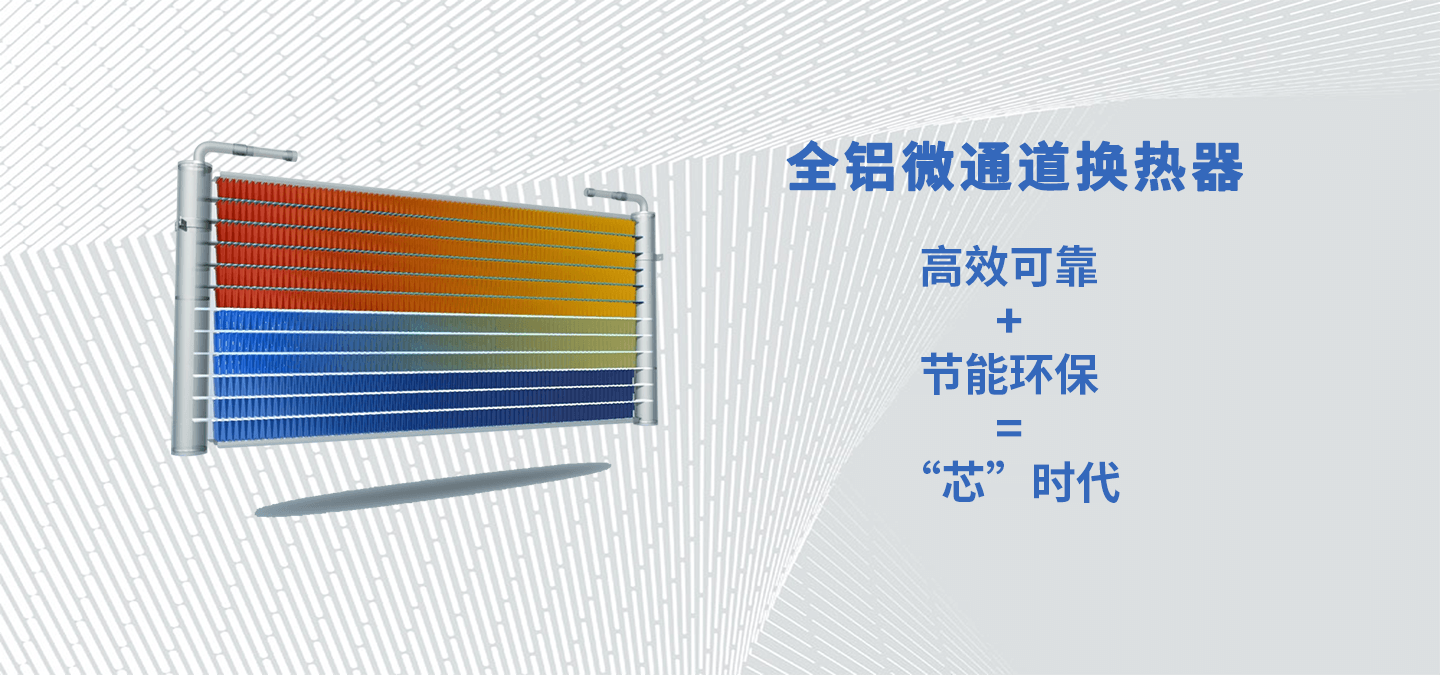 全铝微通道换热器

高效可靠
+
节能环保
=
“芯”时代